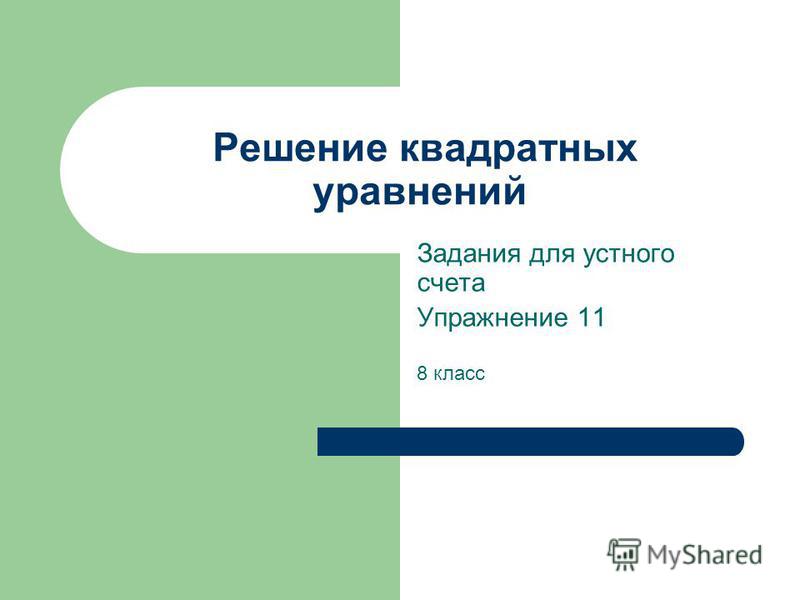 Решение квадратных уравнений

Задания для устного счета

Упражнение 11

8 класс

MyShared